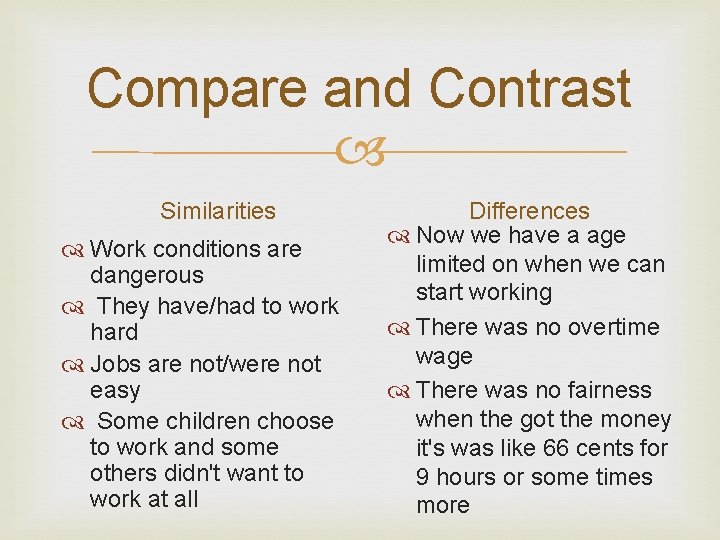 Compare and Contrast

Similarities

Work conditions are dangerous

They have/had to work hard

Jobs are not/were not easy

Some children choose to work and some others didn't want to work at all

Differences

Now we have a age limited on when we can start working

There was no overtime wage

There was no fairness when the got the money it's was like 66 cents for 9 hours or some times more